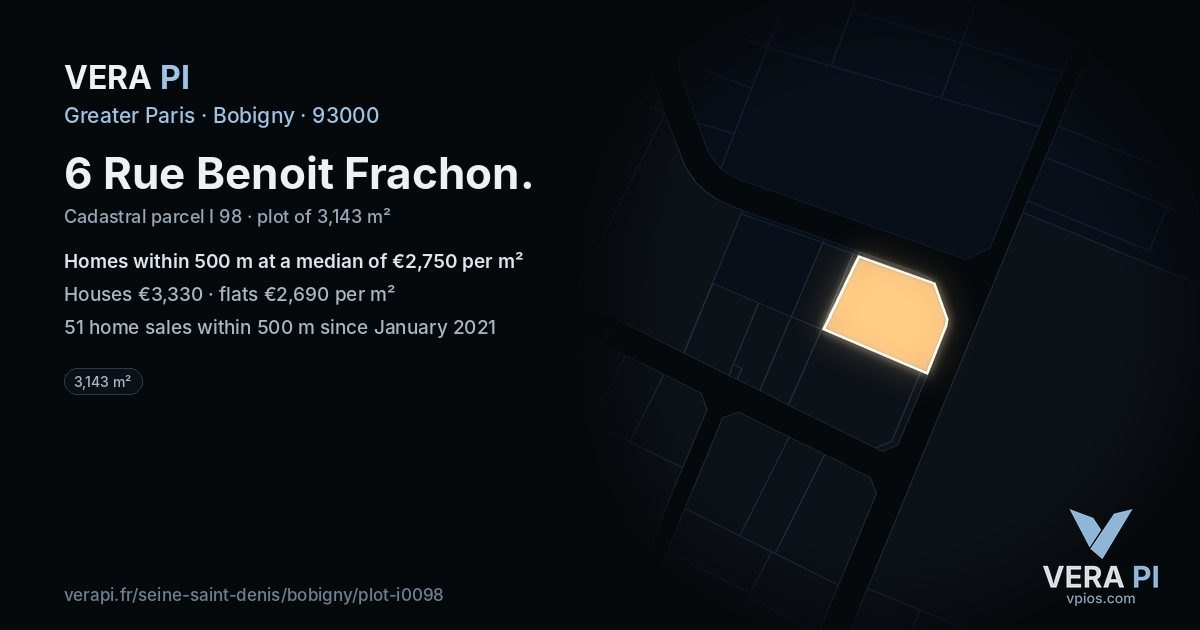 VERA PI

Greater Paris · Bobigny · 93000

6 Rue Benoit Frachon.

Cadastral parcel I 98 · plot of 3,143 m²

Homes within 500 m at a median of €2,750 per m²

Houses €3,330 · flats €2,690 per m²

51 home sales within 500 m since January 2021

3,143 m²

verapi.fr/seine-saint-denis/bobigny/plot-i0098

VERA PI
vpios.com